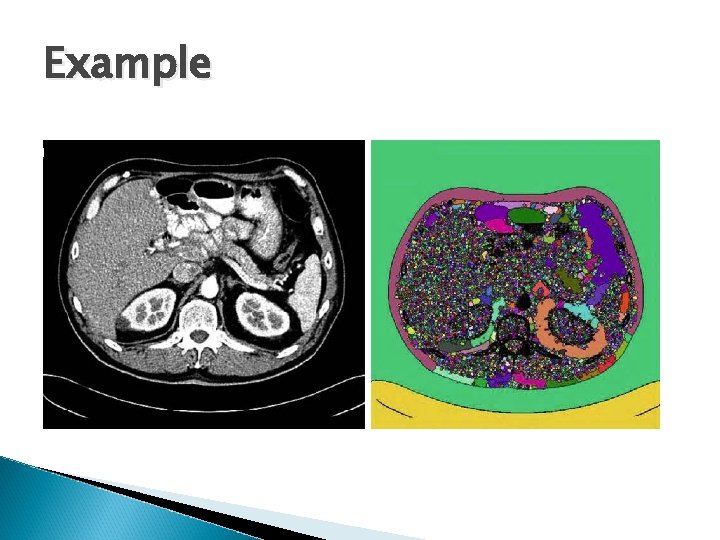 Example